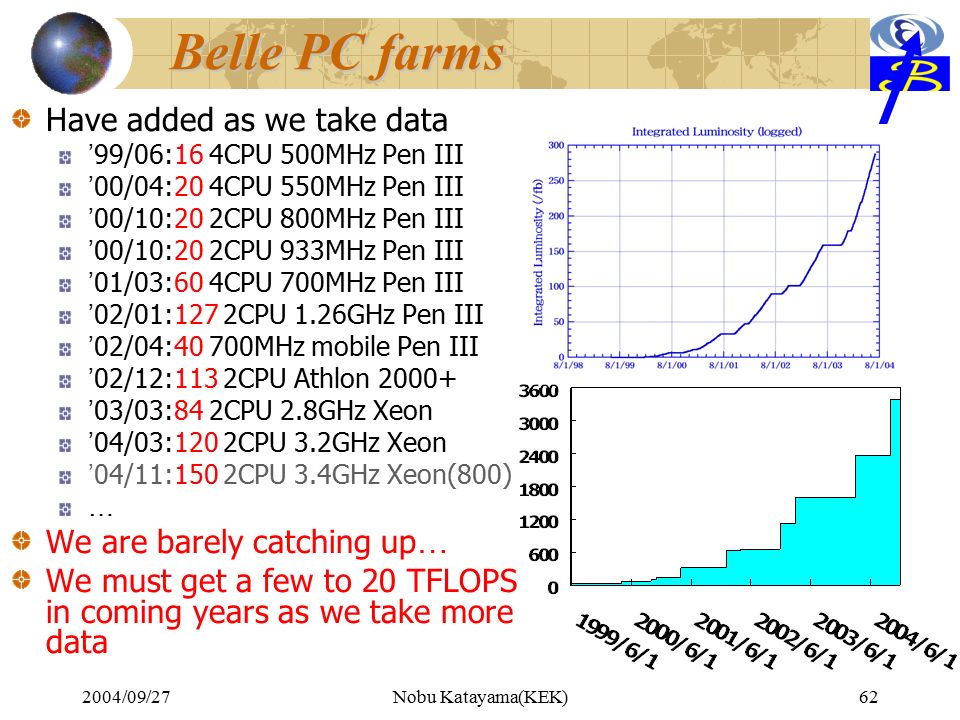 Belle PC farms

Have added as we take data
’99/06:16 4CPU 500MHz Pen III
’00/04:20 4CPU 550MHz Pen III
’00/10:20 2CPU 800MHz Pen III
’00/10:20 2CPU 933MHz Pen III
’01/03:60 4CPU 700MHz Pen III
’02/01:127 2CPU 1.26GHz Pen III
’02/04:40 700MHz mobile Pen III
’02/12:113 2CPU Athlon 2000+
’03/03:84 2CPU 2.8GHz Xeon
’04/03:120 2CPU 3.2GHz Xeon
’04/11:150 2CPU 3.4GHz Xeon(800)
…

We are barely catching up…

We must get a few to 20 TFLOPS in coming years as we take more data

Integrated Luminosity (logged)
Integrated Luminosity (/fb)
300
250
200
150
100
50
0
8/1/98 8/1/99 8/1/00 8/1/01 8/1/02 8/1/03 8/1/04

3600
3000
2400
1800
1200
600
0
1999/6/1 2000/6/1 2001/6/1 2002/6/1 2003/6/1 2004/6/1

2004/09/27 Nobu Katayama(KEK) 62